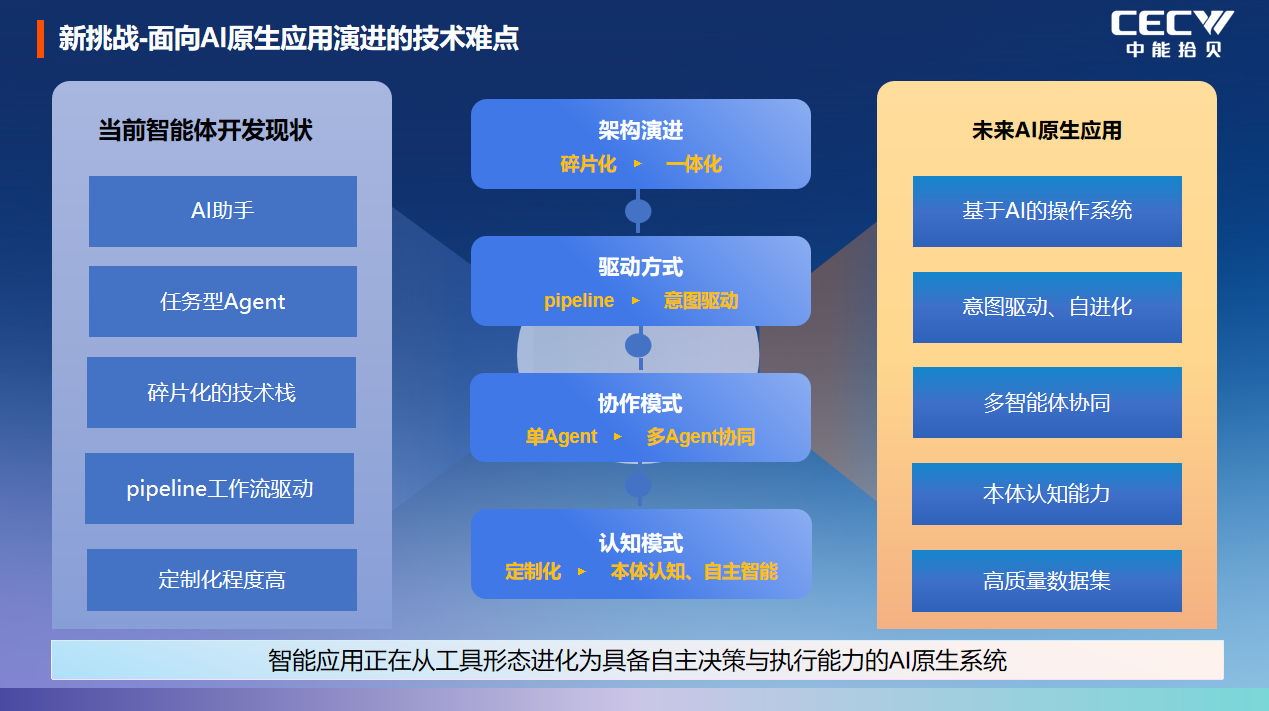 新挑战-面向AI原生应用演进的技术难点

CECW
中能拾贝

当前智能体开发现状

AI助手

任务型Agent

碎片化的技术栈

pipeline工作流驱动

定制化程度高

架构演进
碎片化 ▸ 一体化

驱动方式
pipeline ▸ 意图驱动

协作模式
单Agent ▸ 多Agent协同

认知模式
定制化 ▸ 本体认知、自主智能

未来AI原生应用

基于AI的操作系统

意图驱动、自进化

多智能体协同

本体认知能力

高质量数据集

智能应用正在从工具形态进化为具备自主决策与执行能力的AI原生系统